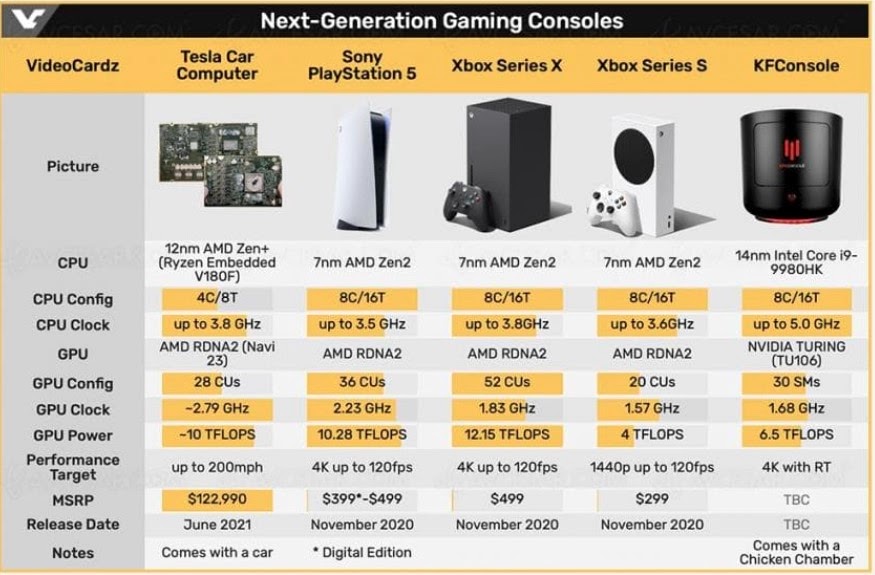 Next-Generation Gaming Consoles

| VideoCardz | Tesla Car Computer | Sony PlayStation 5 | Xbox Series X | Xbox Series S | KFConsole |
|---|---|---|---|---|---|
| Picture | | | | | |
| CPU | 12nm AMD Zen+ (Ryzen Embedded V180F) | 7nm AMD Zen2 | 7nm AMD Zen2 | 7nm AMD Zen2 | 14nm Intel Core i9-9980HK |
| CPU Config | 4C/8T | 8C/16T | 8C/16T | 8C/16T | 8C/16T |
| CPU Clock | up to 3.8 GHz | up to 3.5 GHz | up to 3.8GHz | up to 3.6GHz | up to 5.0 GHz |
| GPU | AMD RDNA2 (Navi 23) | AMD RDNA2 | AMD RDNA2 | AMD RDNA2 | NVIDIA TURING (TU106) |
| GPU Config | 28 CUs | 36 CUs | 52 CUs | 20 CUs | 30 SMs |
| GPU Clock | ~2.79 GHz | 2.23 GHz | 1.83 GHz | 1.57 GHz | 1.68 GHz |
| GPU Power | ~10 TFLOPS | 10.28 TFLOPS | 12.15 TFLOPS | 4 TFLOPS | 6.5 TFLOPS |
| Performance Target | up to 200mph | 4K up to 120fps | 4K up to 120fps | 1440p up to 120fps | 4K with RT |
| MSRP | $122,990 | $399*-$499 | $499 | $299 | TBC |
| Release Date | June 2021 | November 2020 | November 2020 | November 2020 | TBC |
| Notes | Comes with a car | * Digital Edition | | | Comes with a Chicken Chamber |